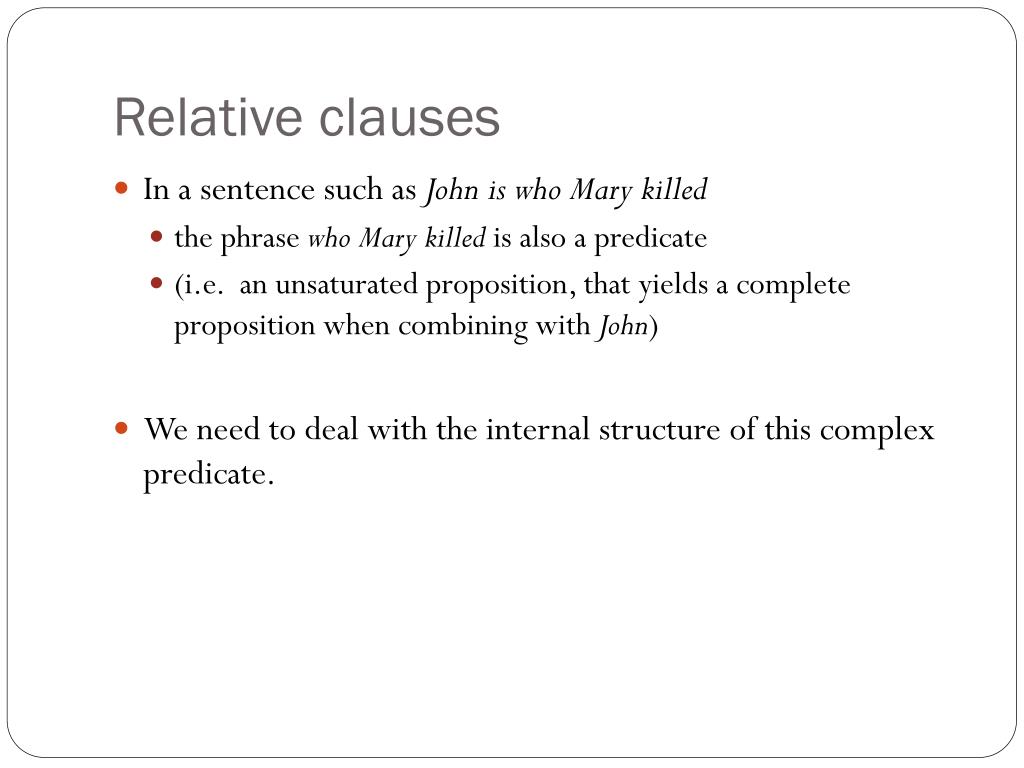 Relative clauses

In a sentence such as John is who Mary killed

the phrase who Mary killed is also a predicate

(i.e. an unsaturated proposition, that yields a complete proposition when combining with John)

We need to deal with the internal structure of this complex predicate.